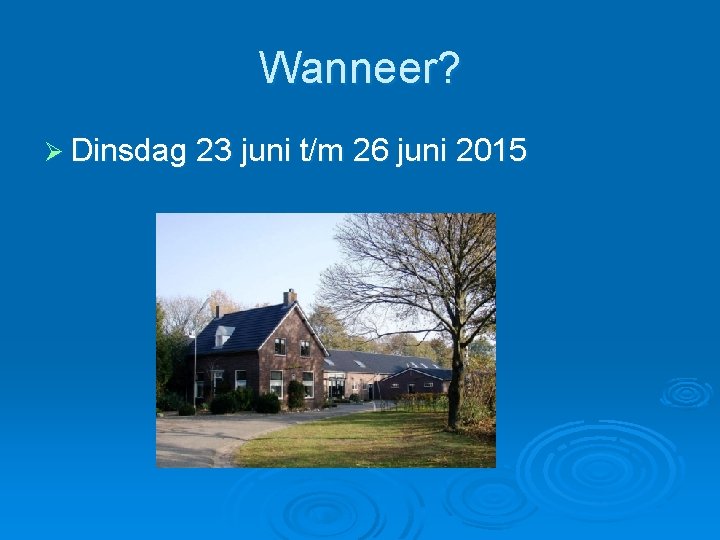 Wanneer?

➢ Dinsdag 23 juni t/m 26 juni 2015